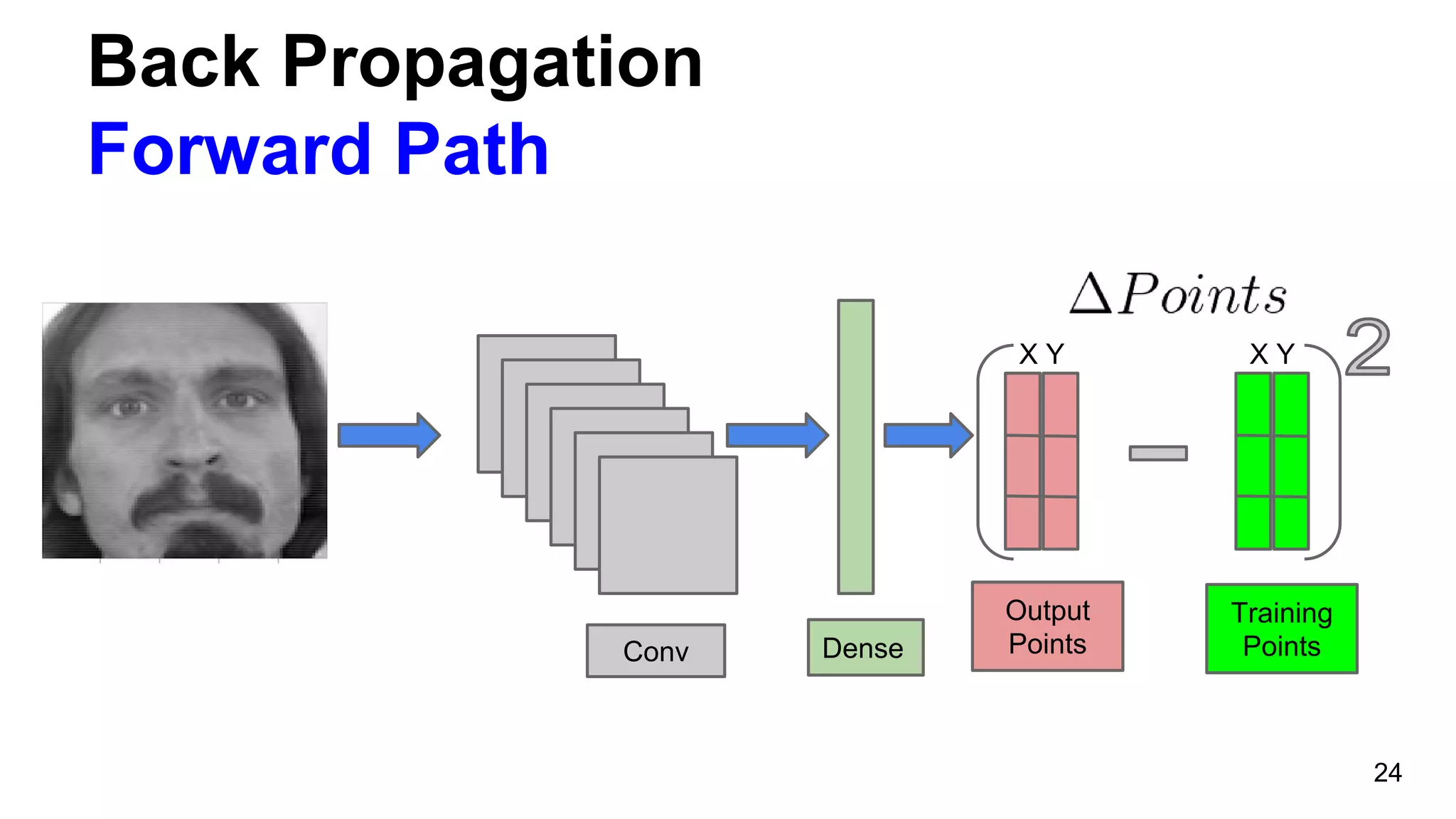 Back Propagation
Forward Path

$\Delta Points$

X Y

X Y

2

Conv

Dense

Output Points

Training Points

24